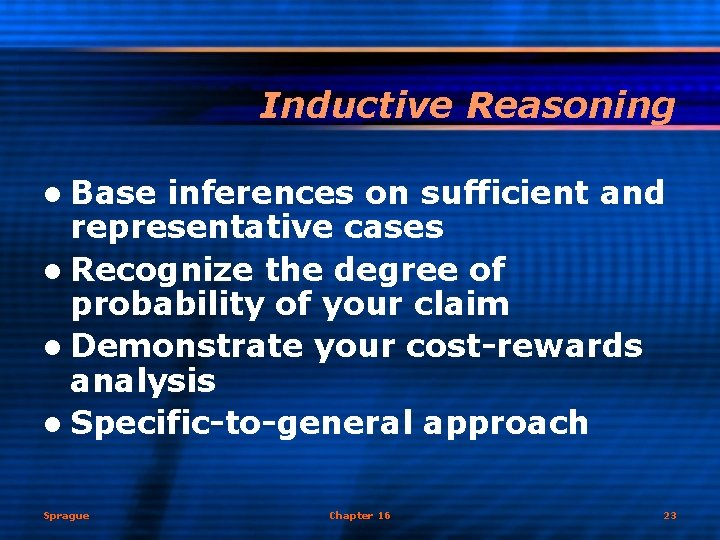 Inductive Reasoning

• Base inferences on sufficient and representative cases
• Recognize the degree of probability of your claim
• Demonstrate your cost-rewards analysis
• Specific-to-general approach

Sprague

Chapter 16

23